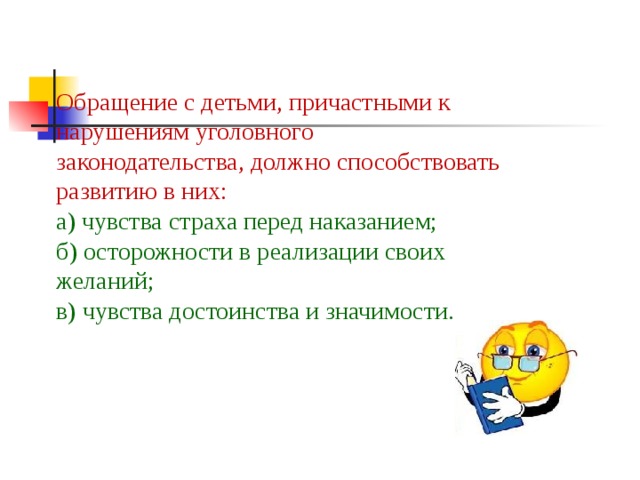 Обращение с детьми, причастными к нарушениям уголовного законодательства, должно способствовать развитию в них:
а) чувства страха перед наказанием;
б) осторожности в реализации своих желаний;
в) чувства достоинства и значимости.